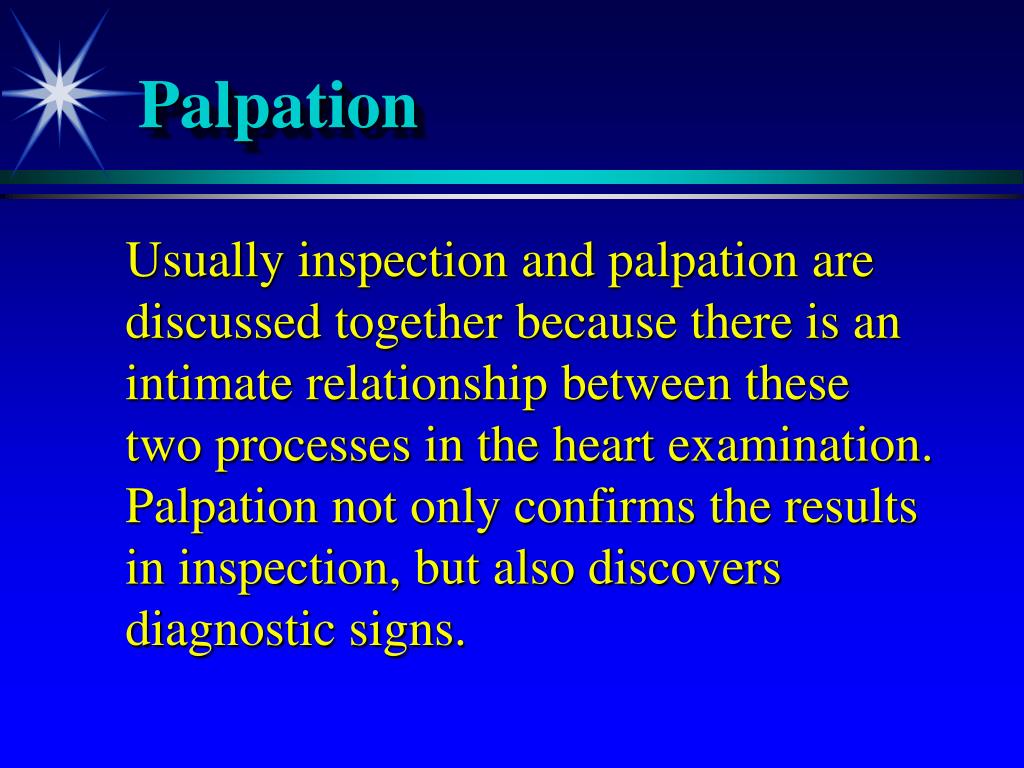 Palpation

Usually inspection and palpation are discussed together because there is an intimate relationship between these two processes in the heart examination. Palpation not only confirms the results in inspection, but also discovers diagnostic signs.